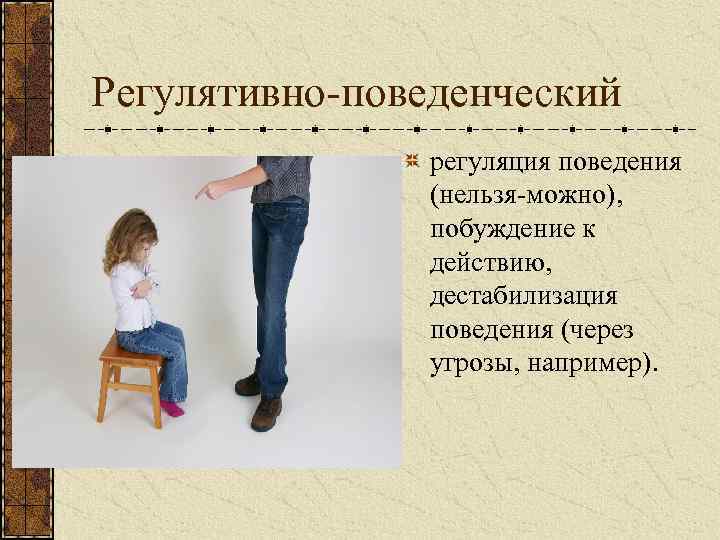 Регулятивно-поведенческий

регуляция поведения (нельзя-можно), побуждение к действию, дестабилизация поведения (через угрозы, например).